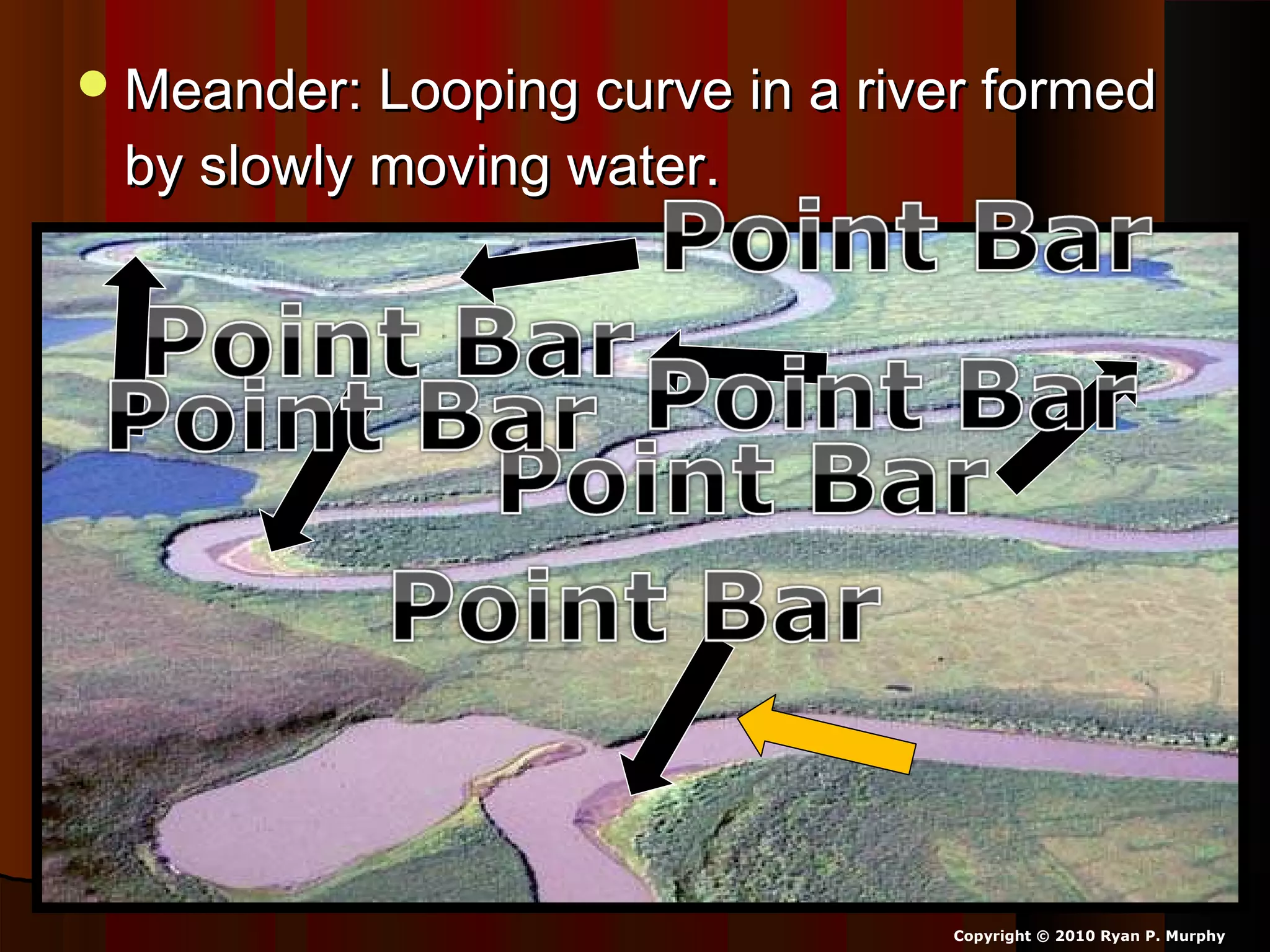 • Meander: Looping curve in a river formed by slowly moving water.

Point Bar

Point Bar

Point Bar

Point Bar

Point Bar

Point Bar

Copyright © 2010 Ryan P. Murphy